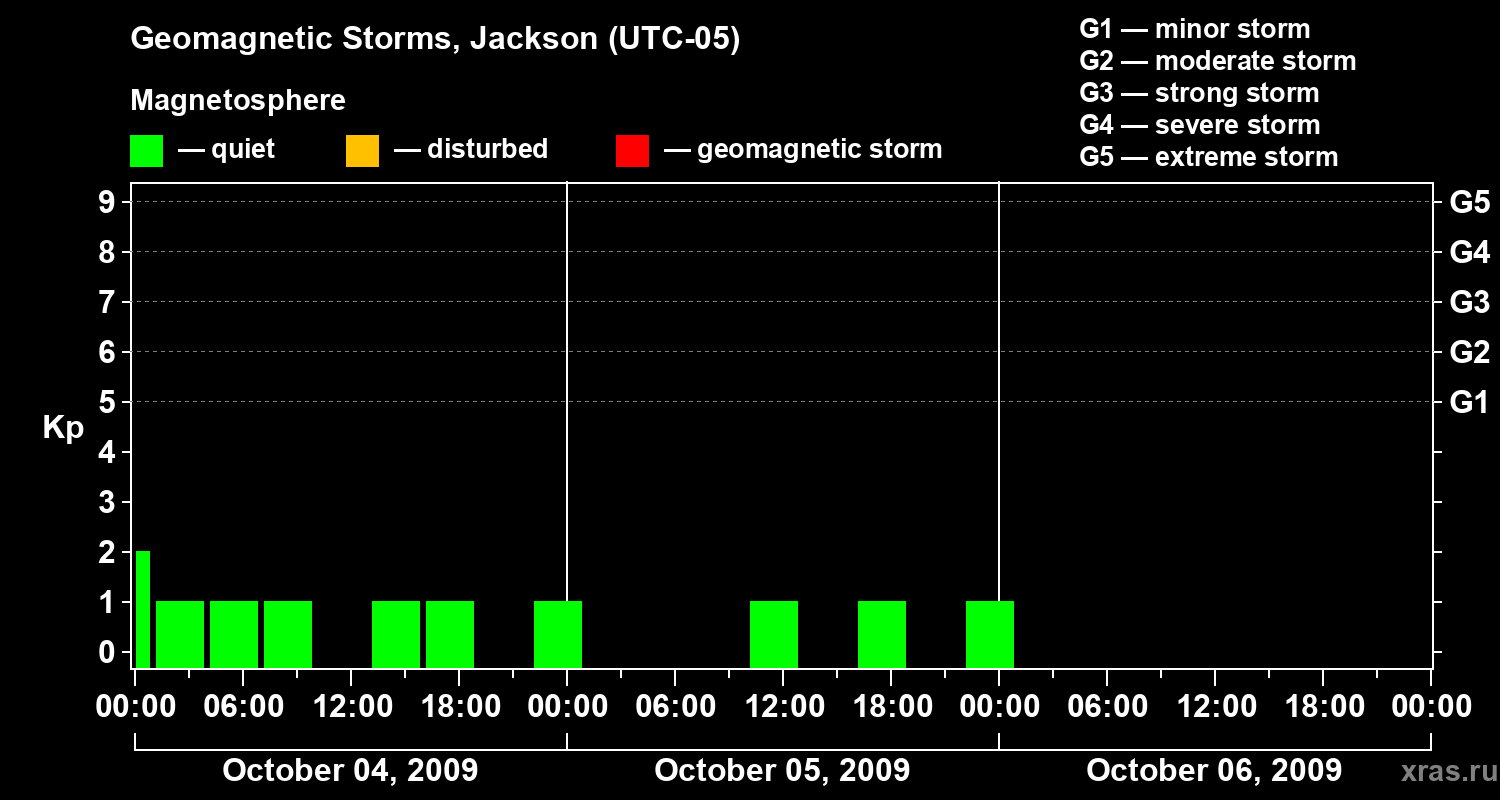 Geomagnetic Storms, Jackson (UTC-05)

Magnetosphere

— quiet — disturbed — geomagnetic storm

G1 — minor storm
G2 — moderate storm
G3 — strong storm
G4 — severe storm
G5 — extreme storm

Kp

9 8 7 6 5 4 3 2 1 0

G5 G4 G3 G2 G1

00:00 06:00 12:00 18:00 00:00 06:00 12:00 18:00 00:00 06:00 12:00 18:00 00:00

October 04, 2009 October 05, 2009 October 06, 2009

xras.ru